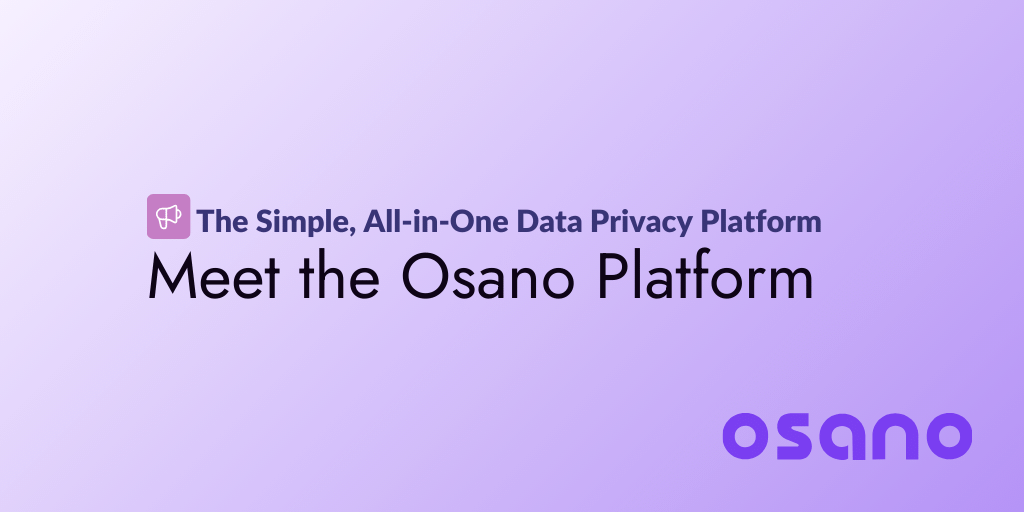 The Simple, All-in-One Data Privacy Platform
Meet the Osano Platform

osano